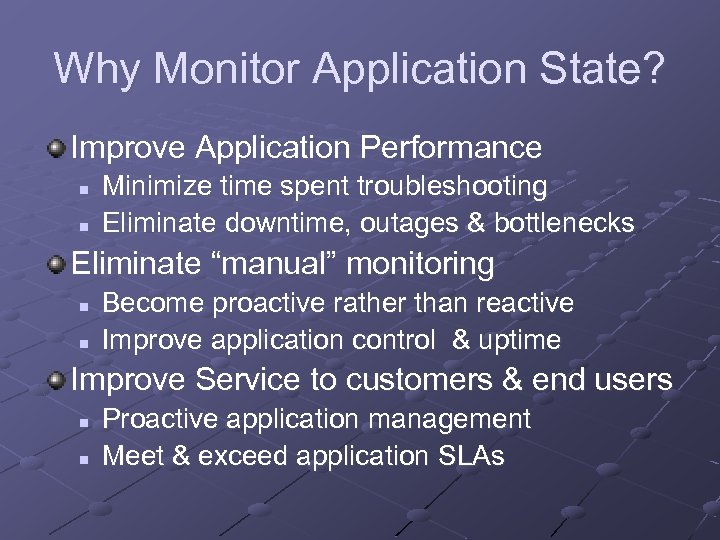 Why Monitor Application State?

Improve Application Performance
- Minimize time spent troubleshooting
- Eliminate downtime, outages & bottlenecks

Eliminate “manual” monitoring
- Become proactive rather than reactive
- Improve application control & uptime

Improve Service to customers & end users
- Proactive application management
- Meet & exceed application SLAs